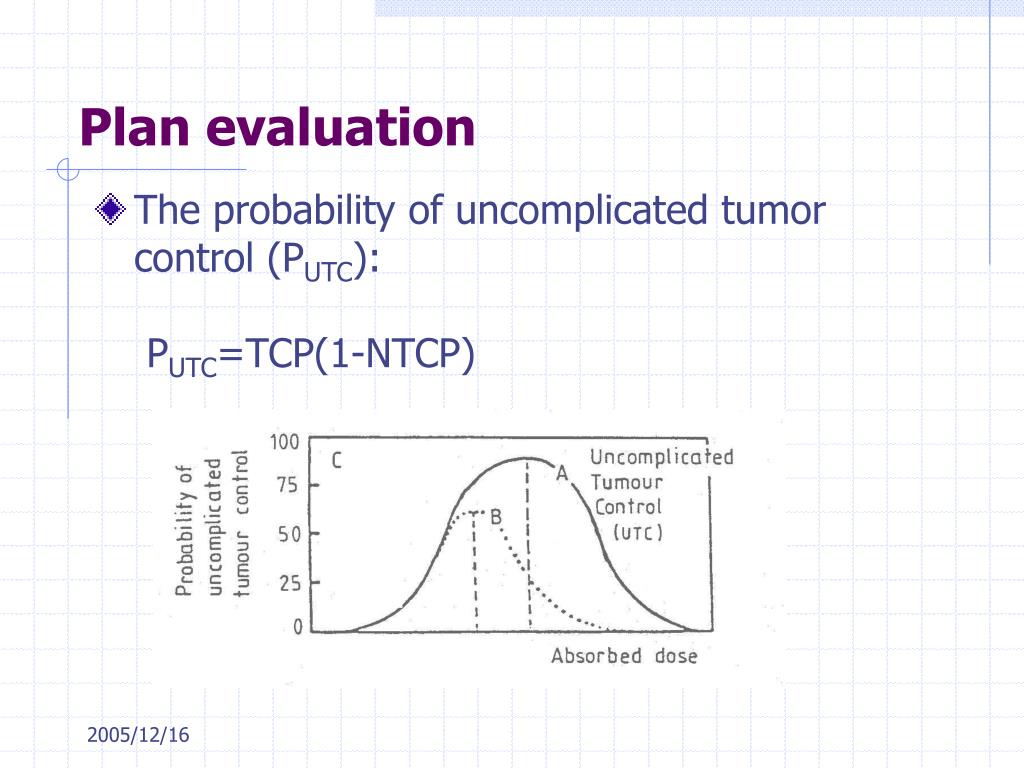 Plan evaluation

The probability of uncomplicated tumor control ($P_{UTC}$):

$P_{UTC}$=TCP(1-NTCP)

Probability of uncomplicated tumour control

100
75
50
25
0

C

A

B

Uncomplicated Tumour Control (UTC)

Absorbed dose

2005/12/16